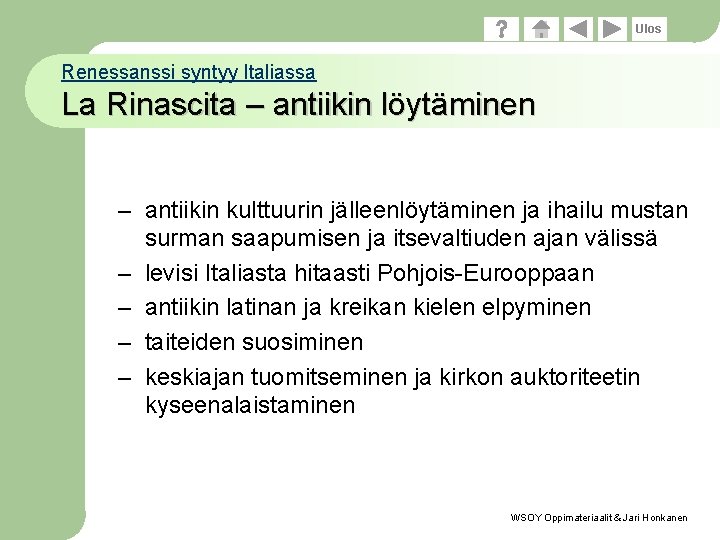 ?

Ulos

Renessanssi syntyy Italiassa

La Rinascita – antiikin löytäminen

– antiikin kulttuurin jälleenlöytäminen ja ihailu mustan surman saapumisen ja itsevaltiuden ajan välissä
– levisi Italiasta hitaasti Pohjois-Eurooppaan
– antiikin latinan ja kreikan kielen elpyminen
– taiteiden suosiminen
– keskiajan tuomitseminen ja kirkon auktoriteetin kyseenalaistaminen

WSOY Oppimateriaalit & Jari Honkanen